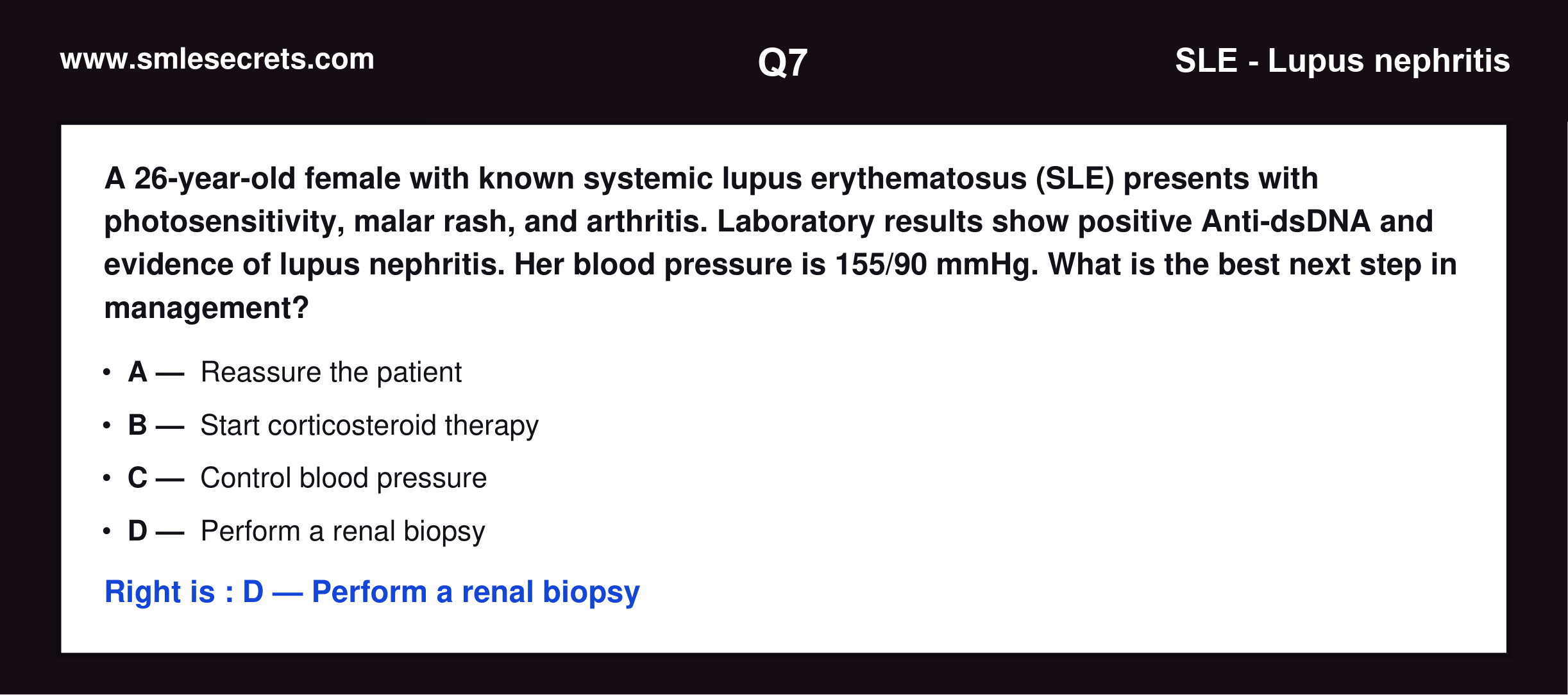 www.smlesecrets.com

Q7

SLE - Lupus nephritis

A 26-year-old female with known systemic lupus erythematosus (SLE) presents with photosensitivity, malar rash, and arthritis. Laboratory results show positive Anti-dsDNA and evidence of lupus nephritis. Her blood pressure is 155/90 mmHg. What is the best next step in management?

• A — Reassure the patient
• B — Start corticosteroid therapy
• C — Control blood pressure
• D — Perform a renal biopsy

Right is : D — Perform a renal biopsy